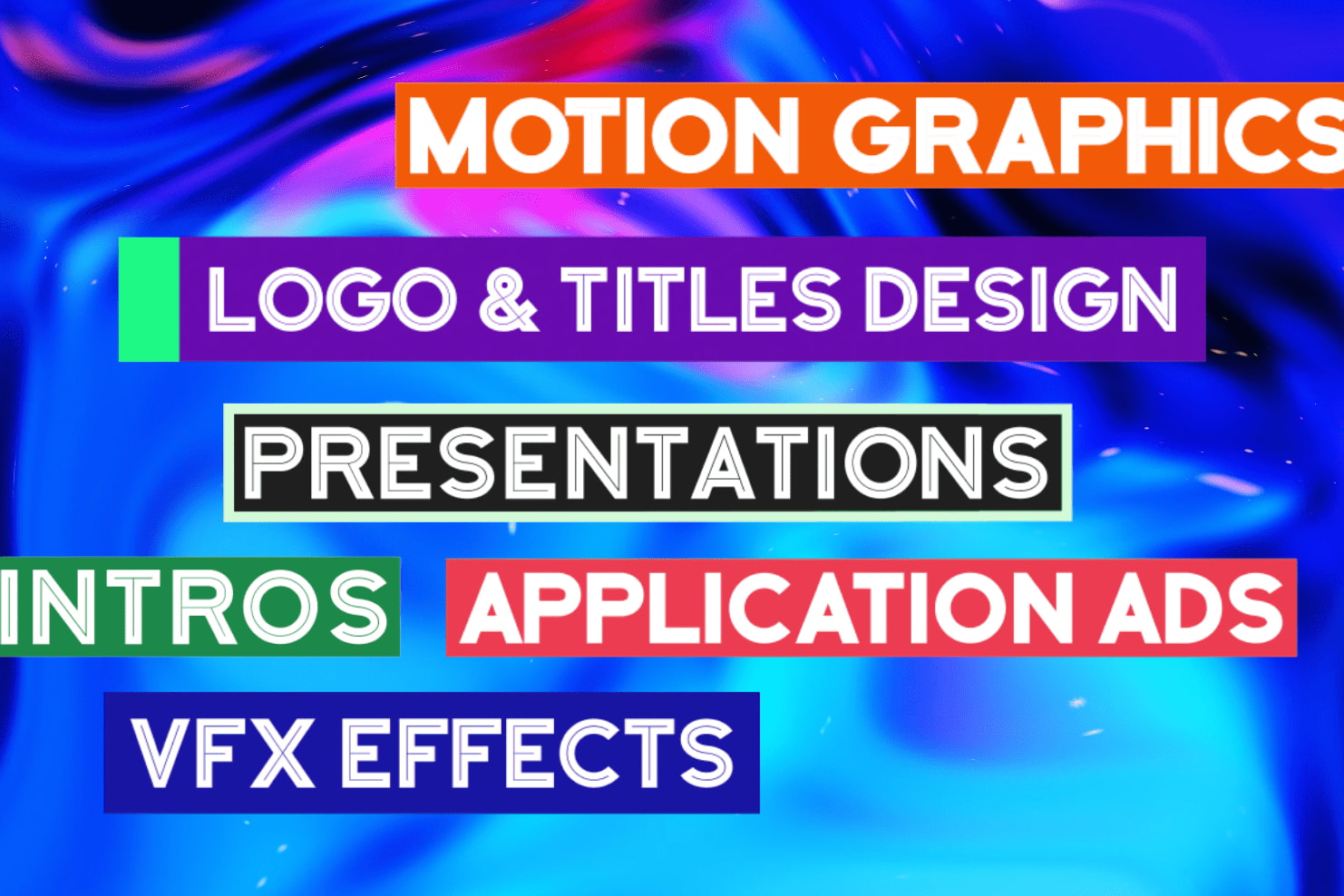 MOTION GRAPHICS

LOGO & TITLES DESIGN

PRESENTATIONS

INTROS

APPLICATION ADS

VFX EFFECTS